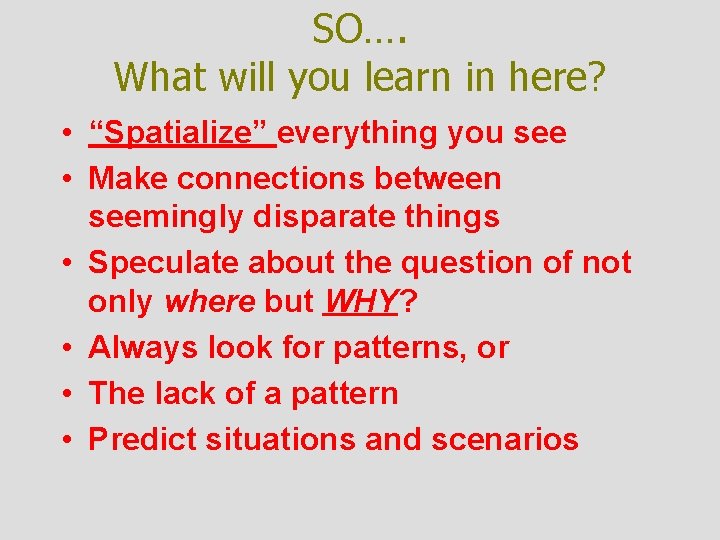 SO….
What will you learn in here?

• “Spatialize” everything you see
• Make connections between seemingly disparate things
• Speculate about the question of not only where but WHY?
• Always look for patterns, or
• The lack of a pattern
• Predict situations and scenarios